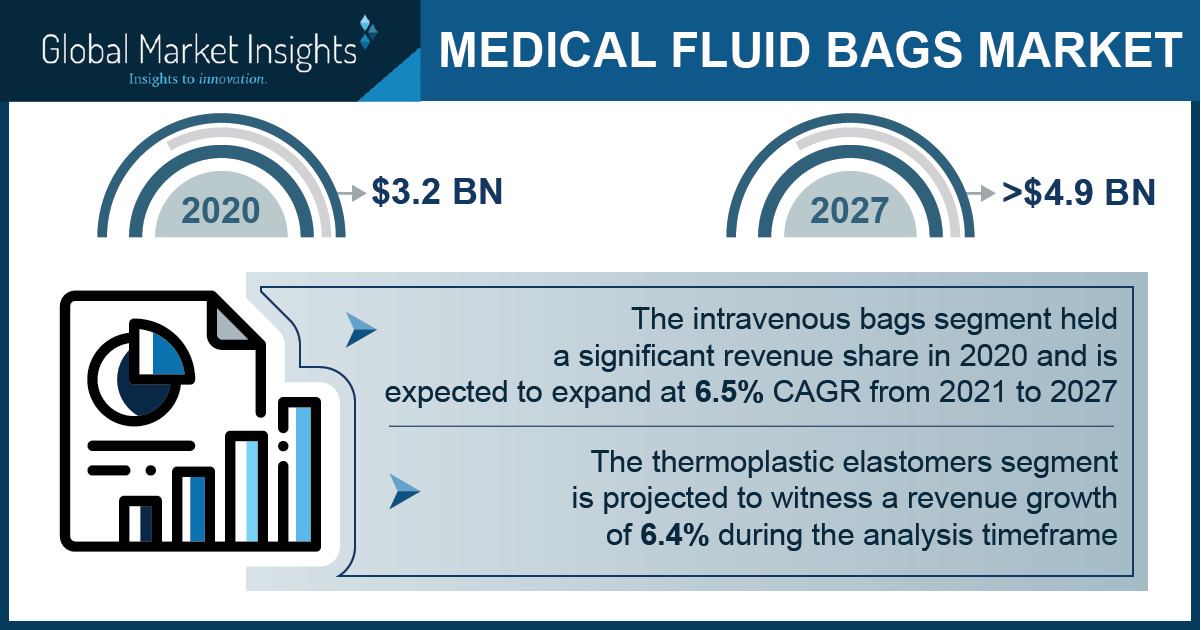 Global Market Insights
Insights to innovation.

MEDICAL FLUID BAGS MARKET

2020 $3.2 BN

2027 >$4.9 BN

The intravenous bags segment held a significant revenue share in 2020 and is expected to expand at 6.5% CAGR from 2021 to 2027

The thermoplastic elastomers segment is projected to witness a revenue growth of 6.4% during the analysis timeframe